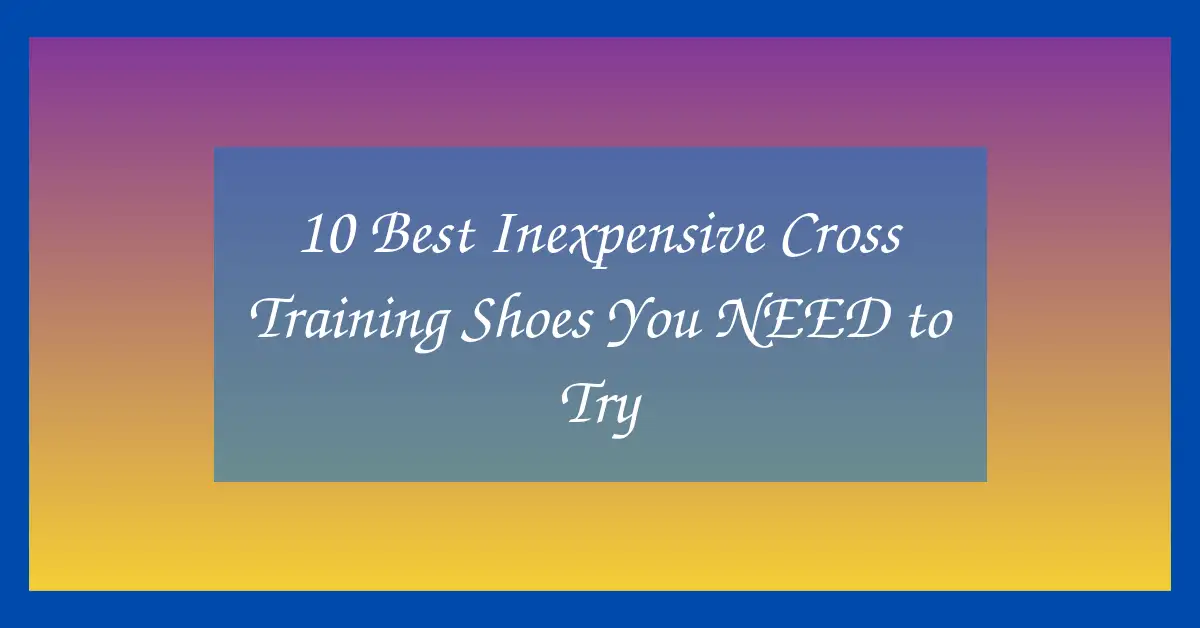 10 Best Inexpensive Cross Training Shoes You NEED to Try